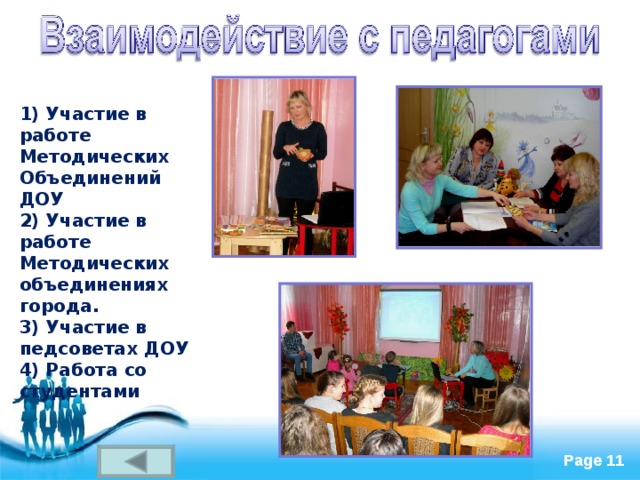 Взаимодействие с педагогами

1) Участие в работе Методических Объединений ДОУ
2) Участие в работе Методических объединениях города.
3) Участие в педсоветах ДОУ
4) Работа со студентами

Page 11